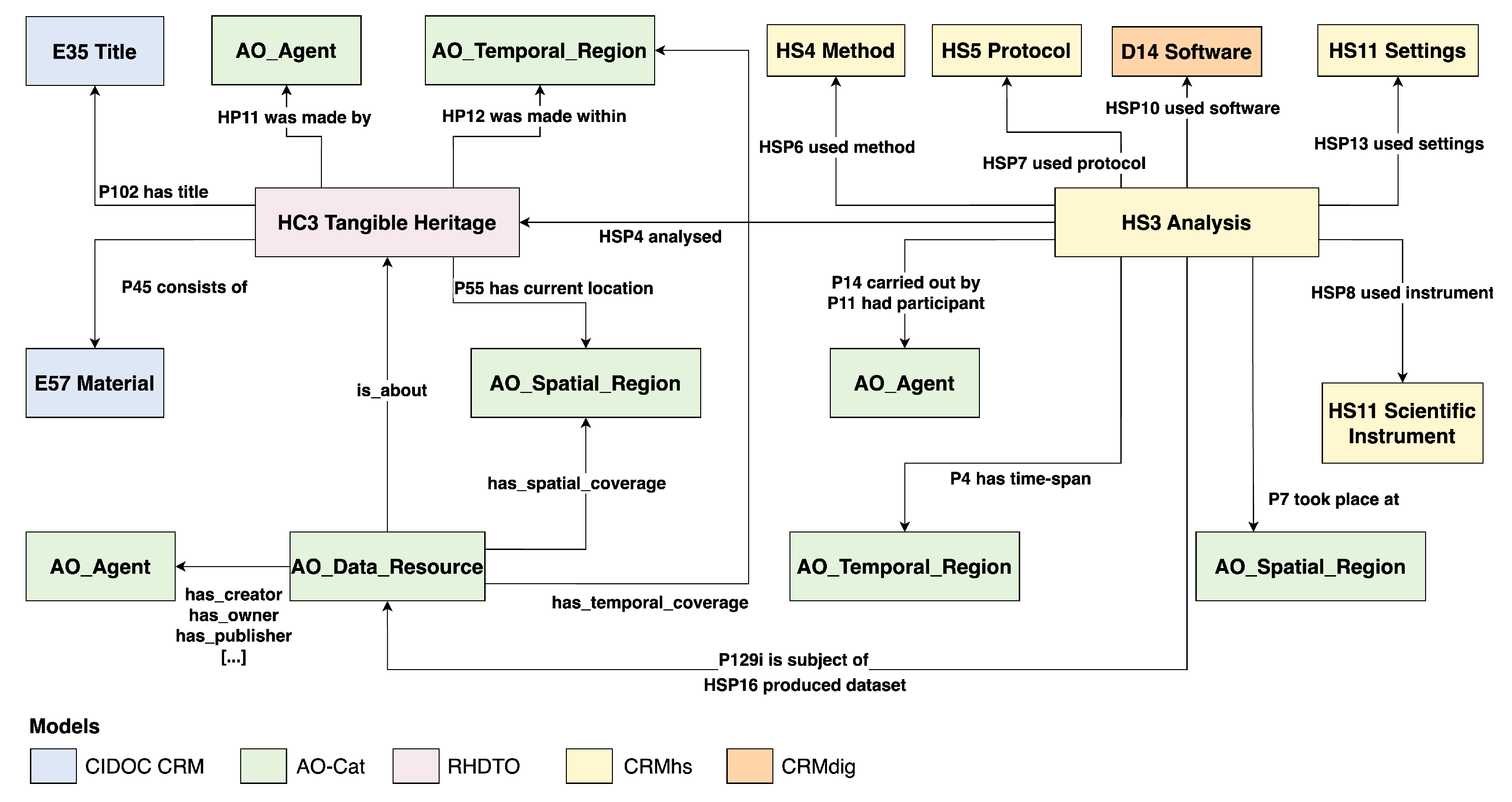 E35 Title

AO_Agent

AO_Temporal_Region

HS4 Method

HS5 Protocol

D14 Software

HS11 Settings

HP11 was made by

HP12 was made within

HSP10 used software

HSP6 used method

HSP7 used protocol

HSP13 used settings

P102 has title

HC3 Tangible Heritage

HSP4 analysed

HS3 Analysis

P45 consists of

P55 has current location

P14 carried out by
P11 had participant

HSP8 used instrument

E57 Material

is_about

AO_Spatial_Region

AO_Agent

HS11 Scientific Instrument

has_spatial_coverage

P4 has time-span

P7 took place at

AO_Agent

AO_Data_Resource

AO_Temporal_Region

AO_Spatial_Region

has_creator
has_owner
has_publisher
[...]

has_temporal_coverage

P129i is subject of

HSP16 produced dataset

Models

CIDOC CRM

AO-Cat

RHDTO

CRMhs

CRMdig